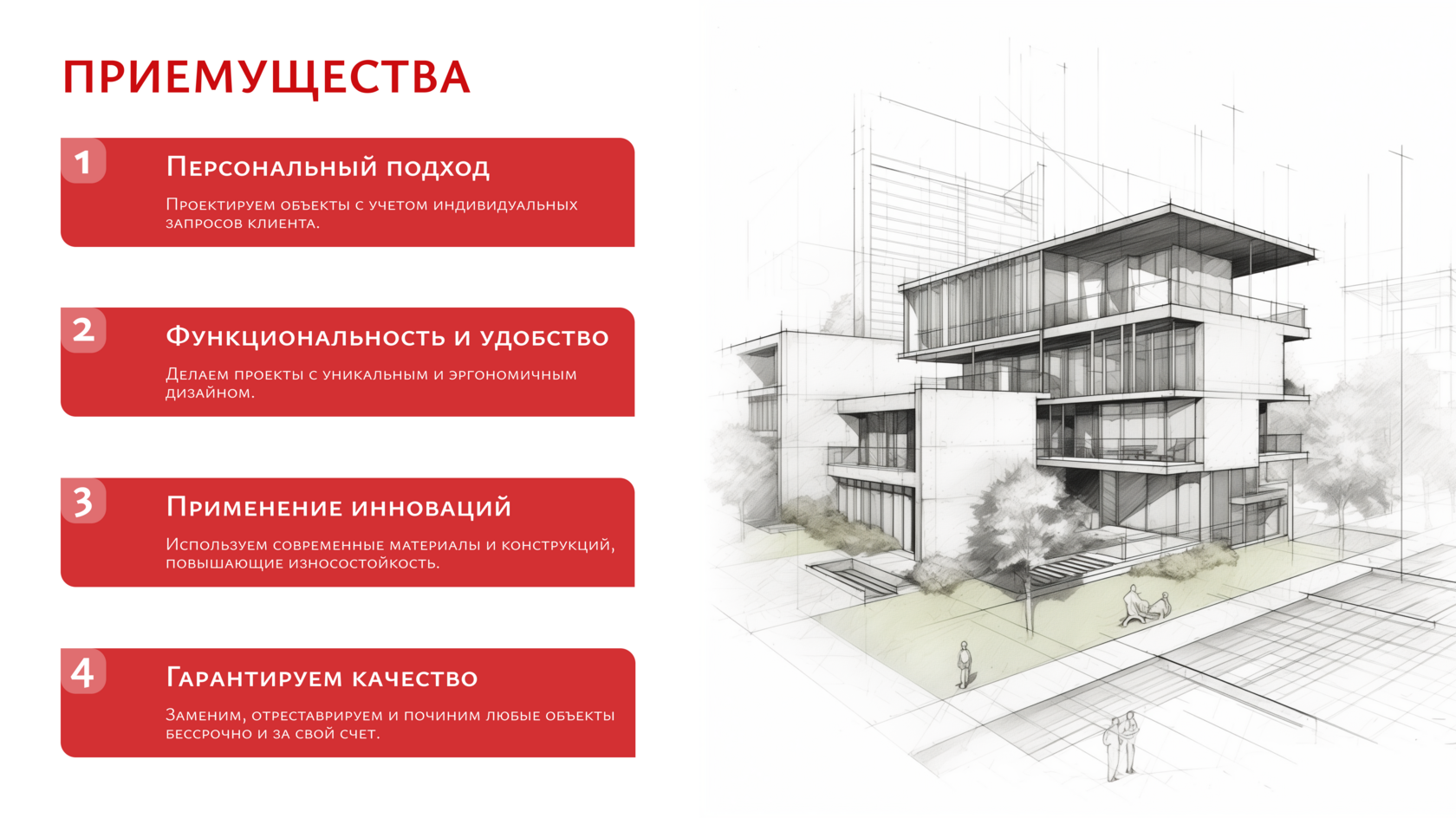 ПРИЕМУЩЕСТВА

1
Персональный подход
Проектируем объекты с учетом индивидуальных запросов клиента.

2
Функциональность и удобство
Делаем проекты с уникальным и эргономичным дизайном.

3
Применение инноваций
Используем современные материалы и конструкций, повышающие износостойкость.

4
Гарантируем качество
Заменим, отреставрируем и починим любые объекты бессрочно и за свой счет.